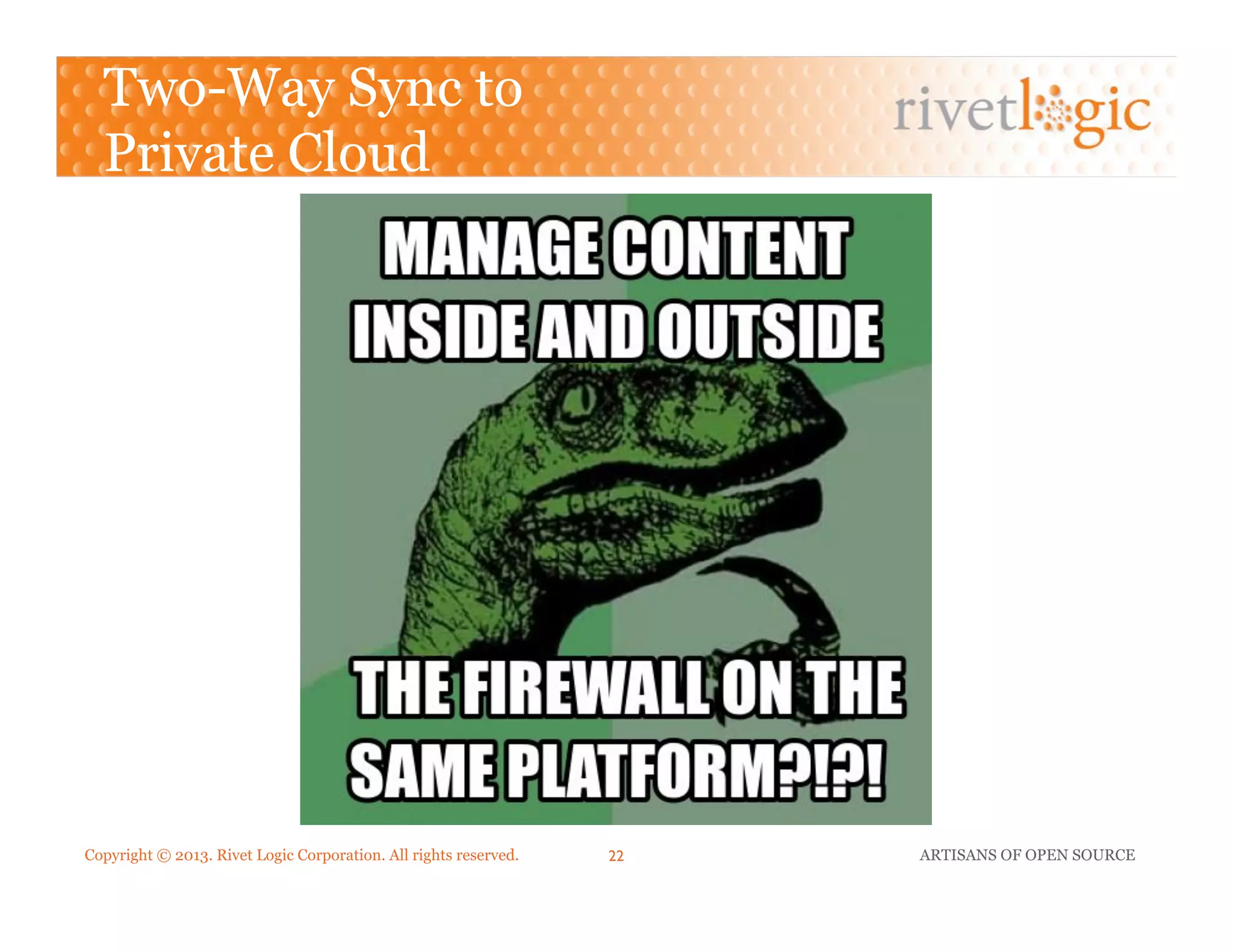 Two-Way Sync to Private Cloud

rivetlogic

MANAGE CONTENT INSIDE AND OUTSIDE

THE FIREWALL ON THE SAME PLATFORM?!?!

Copyright © 2013. Rivet Logic Corporation. All rights reserved.

22

ARTISANS OF OPEN SOURCE